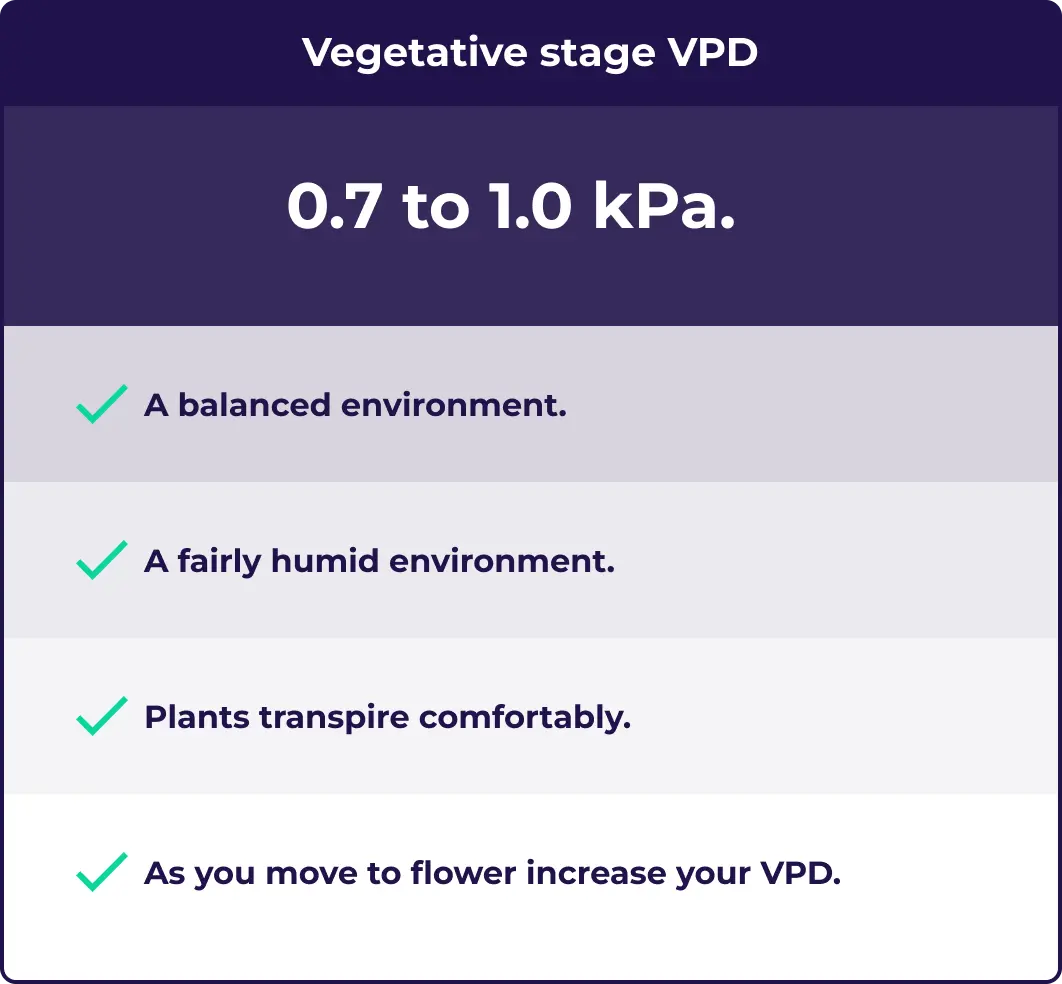 Vegetative stage VPD

0.7 to 1.0 kPa.

A balanced environment.

A fairly humid environment.

Plants transpire comfortably.

As you move to flower increase your VPD.